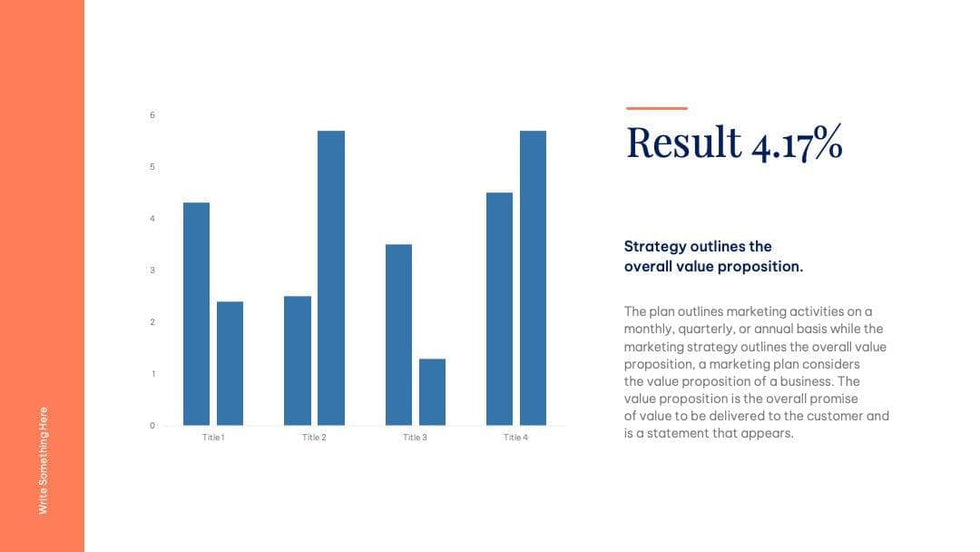 Write Something Here

6
5
4
3
2
1
0

Title 1
Title 2
Title 3
Title 4

Result 4.17%

Strategy outlines the overall value proposition.

The plan outlines marketing activities on a monthly, quarterly, or annual basis while the marketing strategy outlines the overall value proposition, a marketing plan considers the value proposition of a business. The value proposition is the overall promise of value to be delivered to the customer and is a statement that appears.